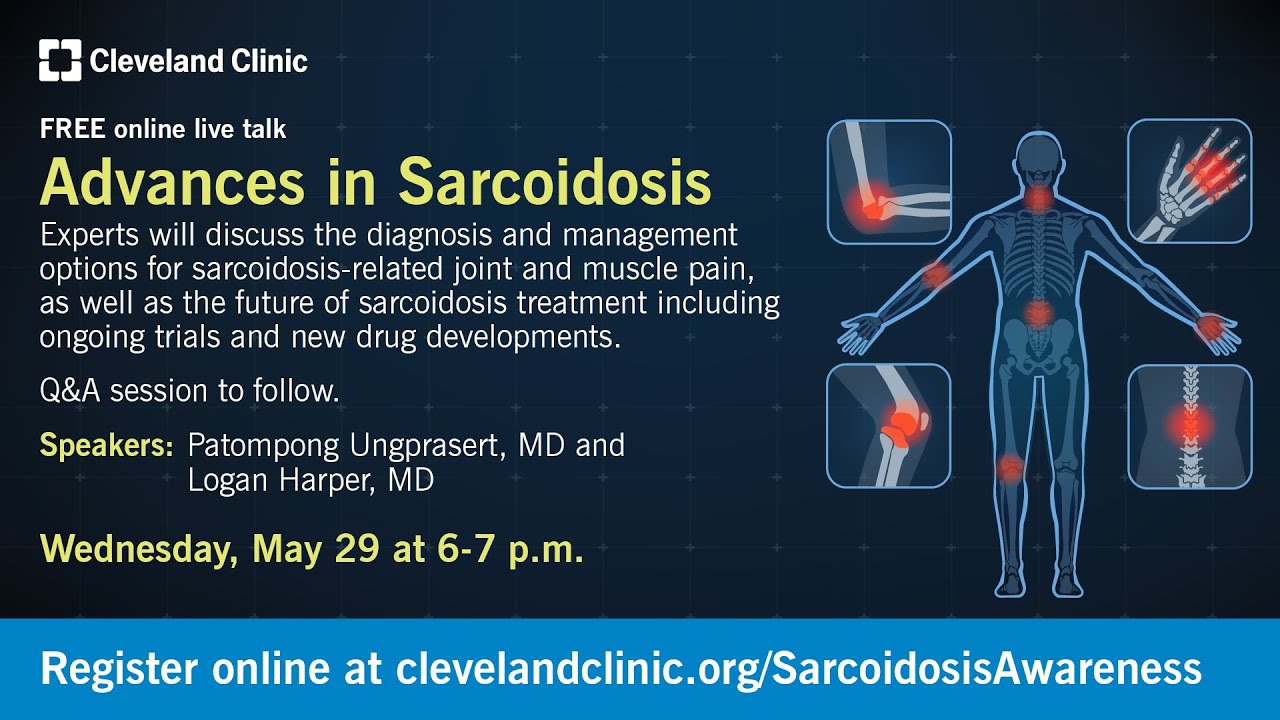 Cleveland Clinic

FREE online live talk

Advances in Sarcoidosis

Experts will discuss the diagnosis and management options for sarcoidosis-related joint and muscle pain, as well as the future of sarcoidosis treatment including ongoing trials and new drug developments.

Q&A session to follow.

Speakers: Patompong Ungprasert, MD and Logan Harper, MD

Wednesday, May 29 at 6-7 p.m.

Register online at clevelandclinic.org/SarcoidosisAwareness